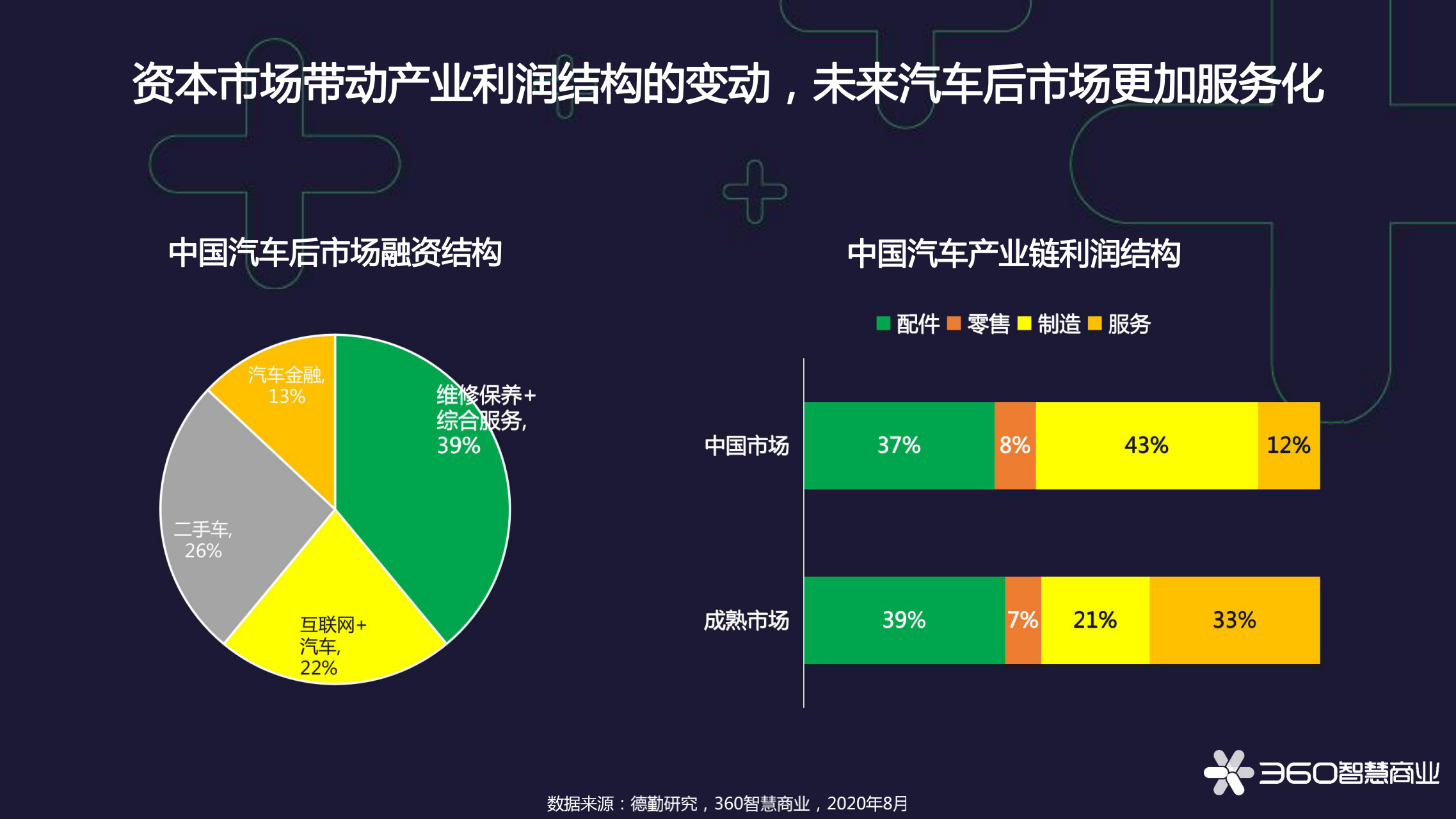 资本市场带动产业利润结构的变动，未来汽车后市场更加服务化

中国汽车后市场融资结构

汽车金融, 13%

维修保养+综合服务, 39%

二手车, 26%

互联网+汽车, 22%

中国汽车产业链利润结构

配件 零售 制造 服务

中国市场 37% 8% 43% 12%

成熟市场 39% 7% 21% 33%

360智慧商业

数据来源：德勤研究，360智慧商业，2020年8月